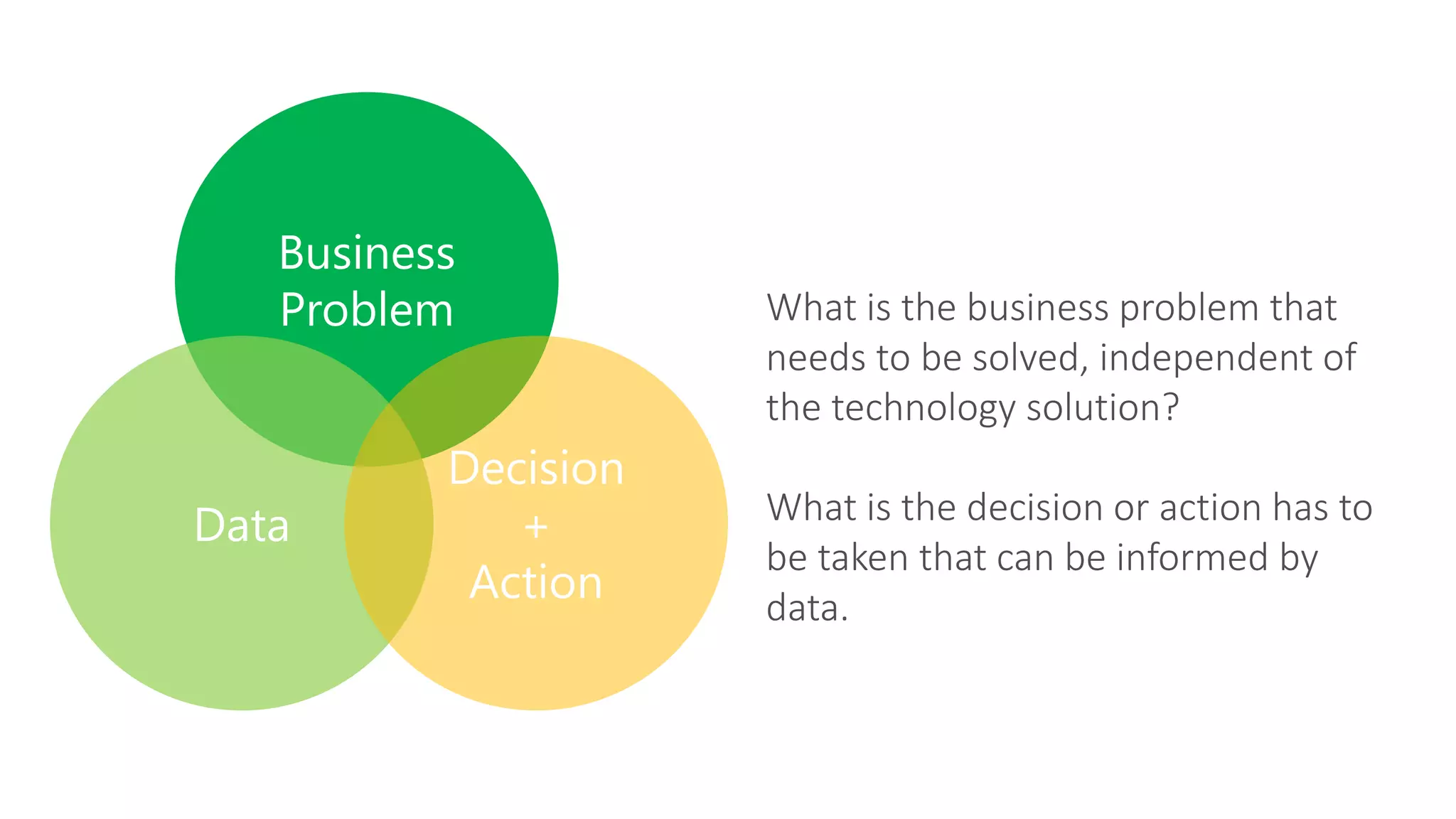 Business Problem

Data

Decision
+
Action

What is the business problem that needs to be solved, independent of the technology solution?

What is the decision or action has to be taken that can be informed by data.